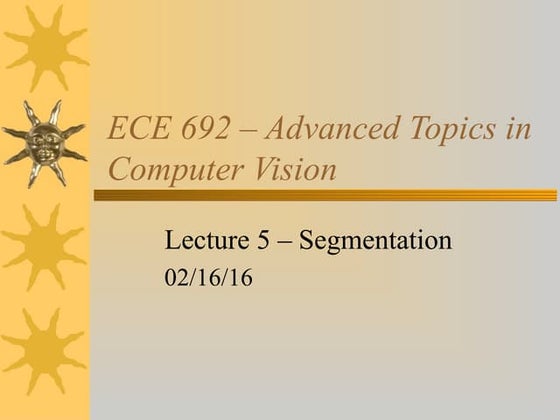 ECE 692 – Advanced Topics in Computer Vision

Lecture 5 – Segmentation
02/16/16